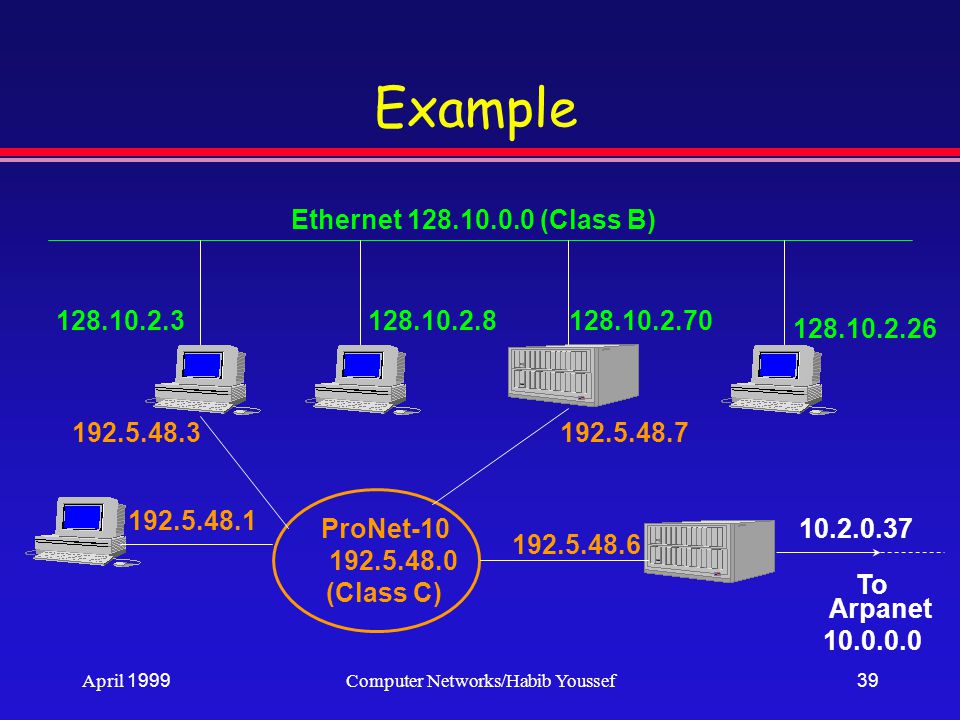 Example

Ethernet 128.10.0.0 (Class B)

128.10.2.3

128.10.2.8

128.10.2.70

128.10.2.26

192.5.48.3

192.5.48.7

192.5.48.1

ProNet-10
192.5.48.0
(Class C)

192.5.48.6

10.2.0.37

To
Arpanet
10.0.0.0

April 1999

Computer Networks/Habib Youssef

39